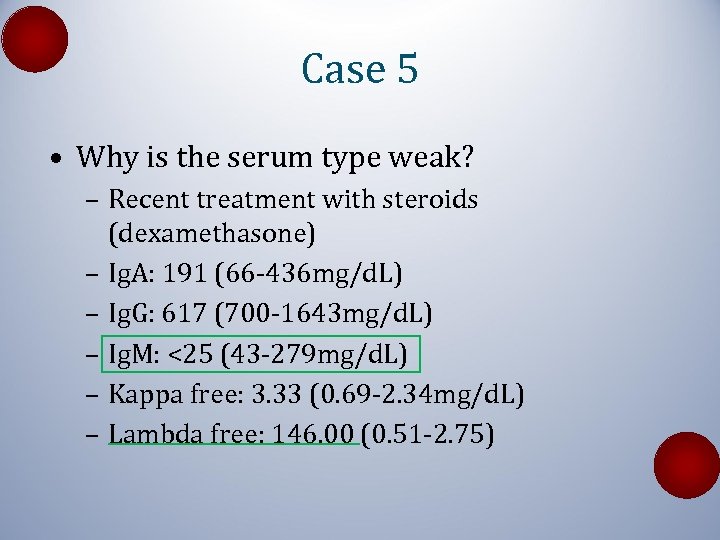 Case 5

• Why is the serum type weak?
  – Recent treatment with steroids (dexamethasone)
  – IgA: 191 (66-436mg/dL)
  – IgG: 617 (700-1643mg/dL)
  – IgM: <25 (43-279mg/dL)
  – Kappa free: 3.33 (0.69-2.34mg/dL)
  – Lambda free: 146.00 (0.51-2.75)